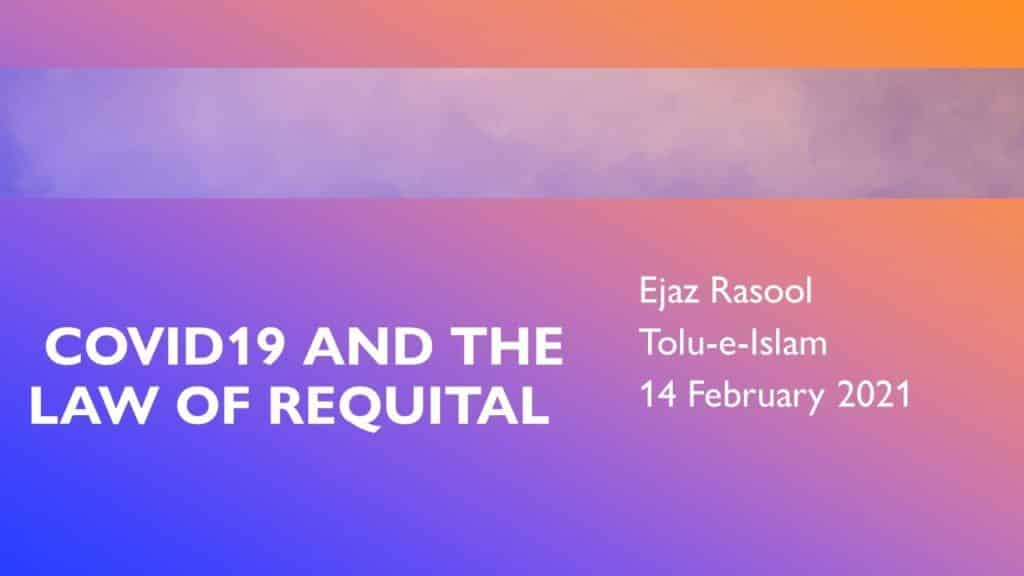 COVID19 AND THE LAW OF REQUITAL

Ejaz Rasool
Tolu-e-Islam
14 February 2021